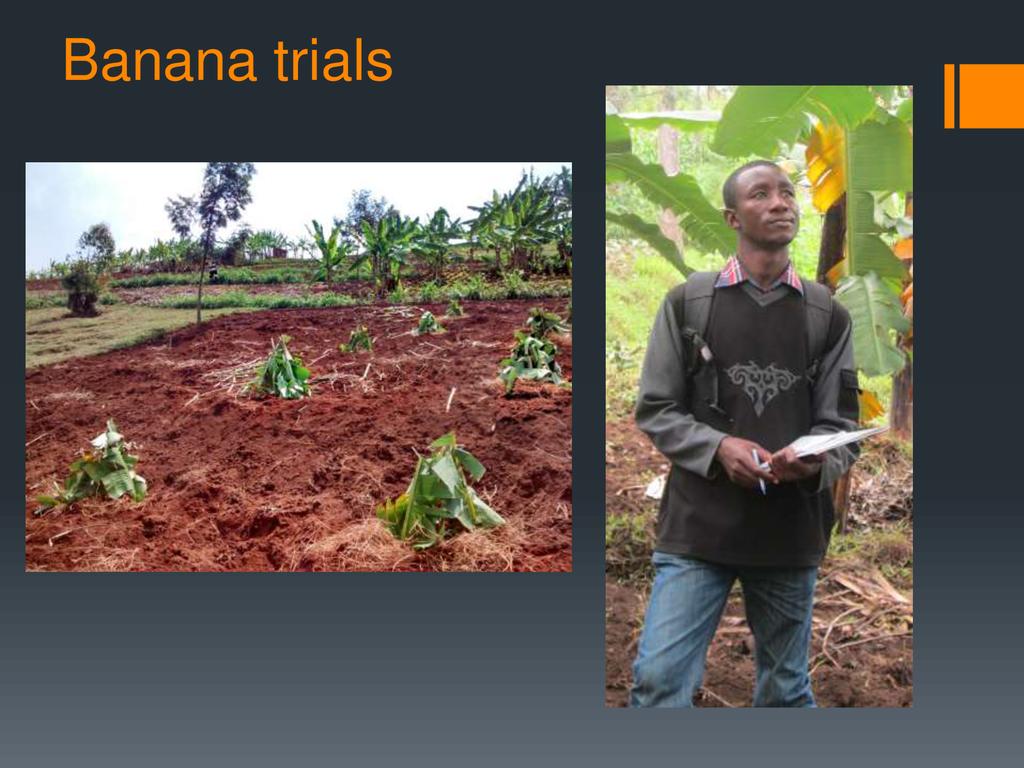 Banana trials